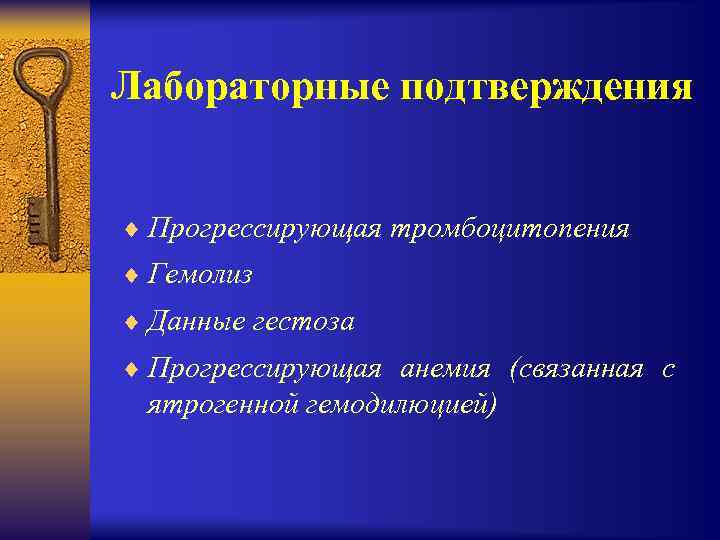 Лабораторные подтверждения

♦ Прогрессирующая тромбоцитопения
♦ Гемолиз
♦ Данные гестоза
♦ Прогрессирующая анемия (связанная с ятрогенной гемодилюцией)